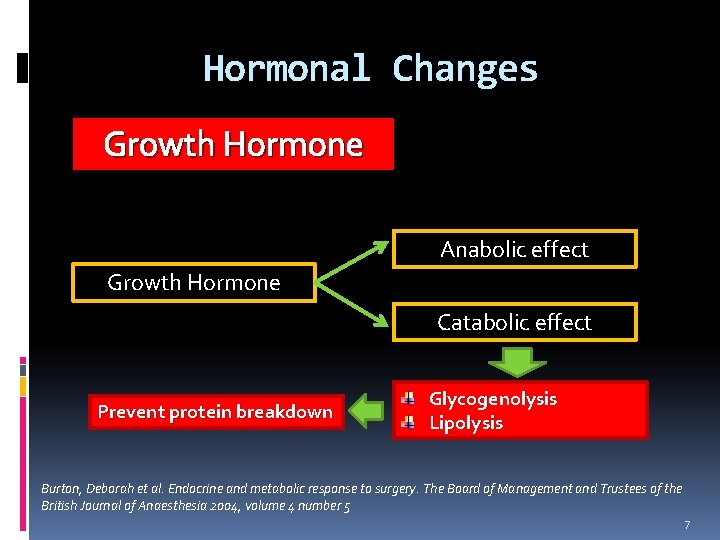 Hormonal Changes

Growth Hormone

Growth Hormone

Anabolic effect

Catabolic effect

Glycogenolysis
Lipolysis

Prevent protein breakdown

Burton, Deborah et al. Endocrine and metabolic response to surgery. The Board of Management and Trustees of the British Journal of Anaesthesia 2004, volume 4 number 5

7